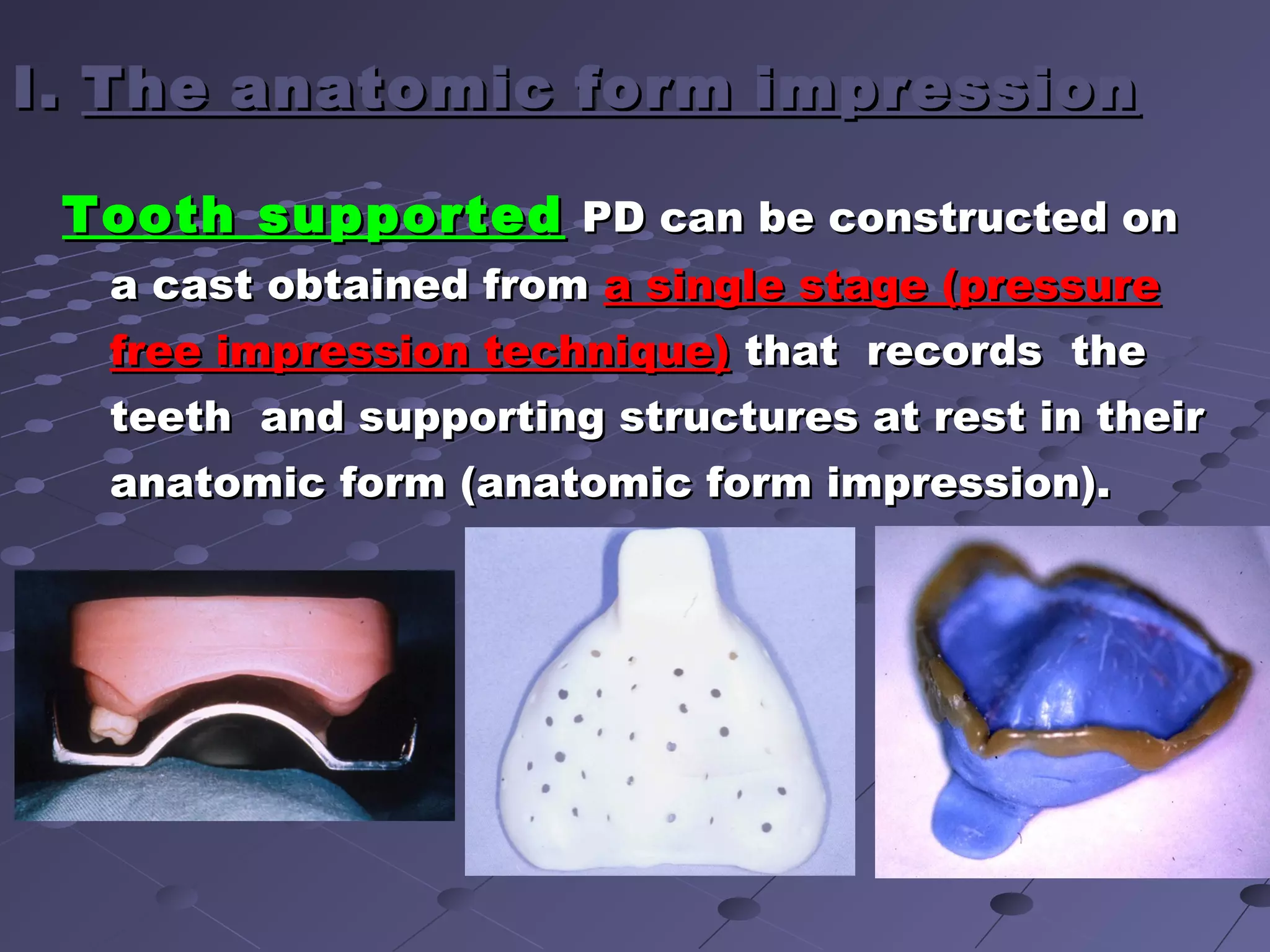 I. The anatomic form impression

Tooth supported PD can be constructed on a cast obtained from a single stage (pressure free impression technique) that records the teeth and supporting structures at rest in their anatomic form (anatomic form impression).